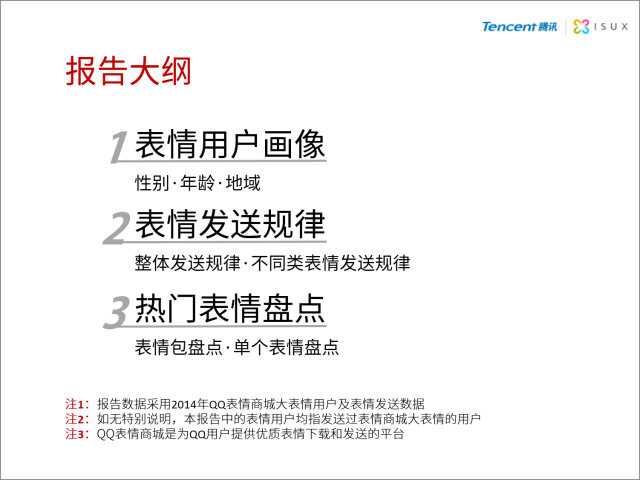 Tencent 腾讯 | ISUX

报告大纲

1 表情用户画像

性别·年龄·地域

2 表情发送规律

整体发送规律·不同类表情发送规律

3 热门表情盘点

表情包盘点·单个表情盘点

注1：报告数据采用2014年QQ表情商城大表情用户及表情发送数据
注2：如无特别说明，本报告中的表情用户均指发送过表情商城大表情的用户
注3：QQ表情商城是为QQ用户提供优质表情下载和发送的平台